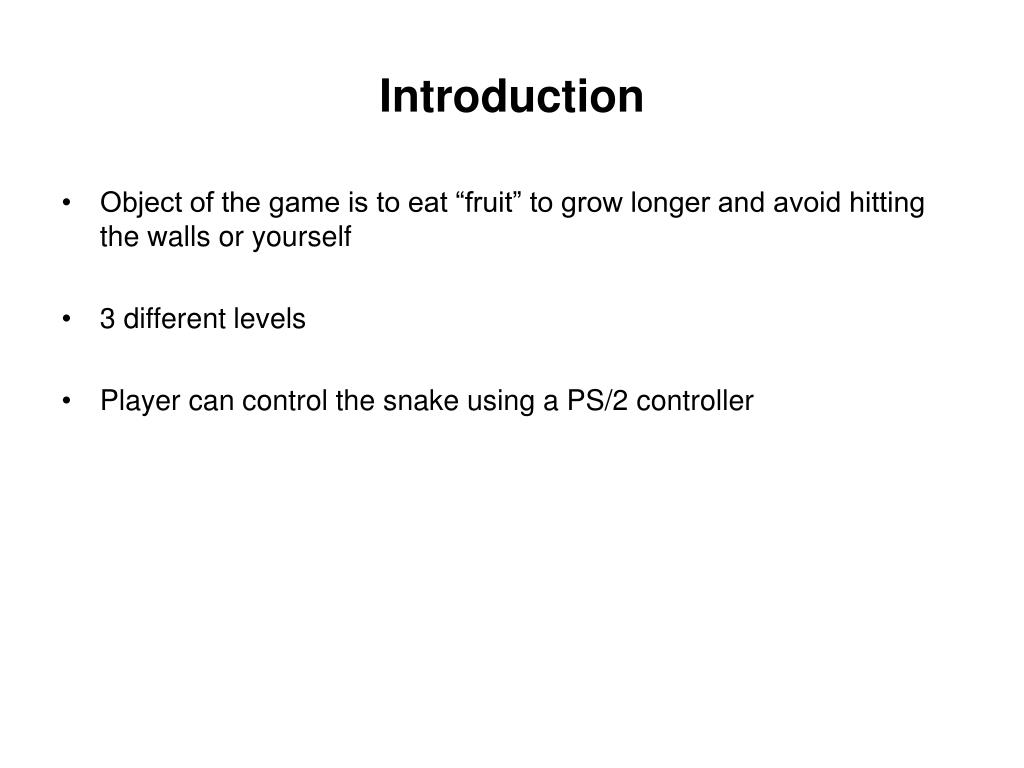 Introduction

• Object of the game is to eat “fruit” to grow longer and avoid hitting the walls or yourself

• 3 different levels

• Player can control the snake using a PS/2 controller